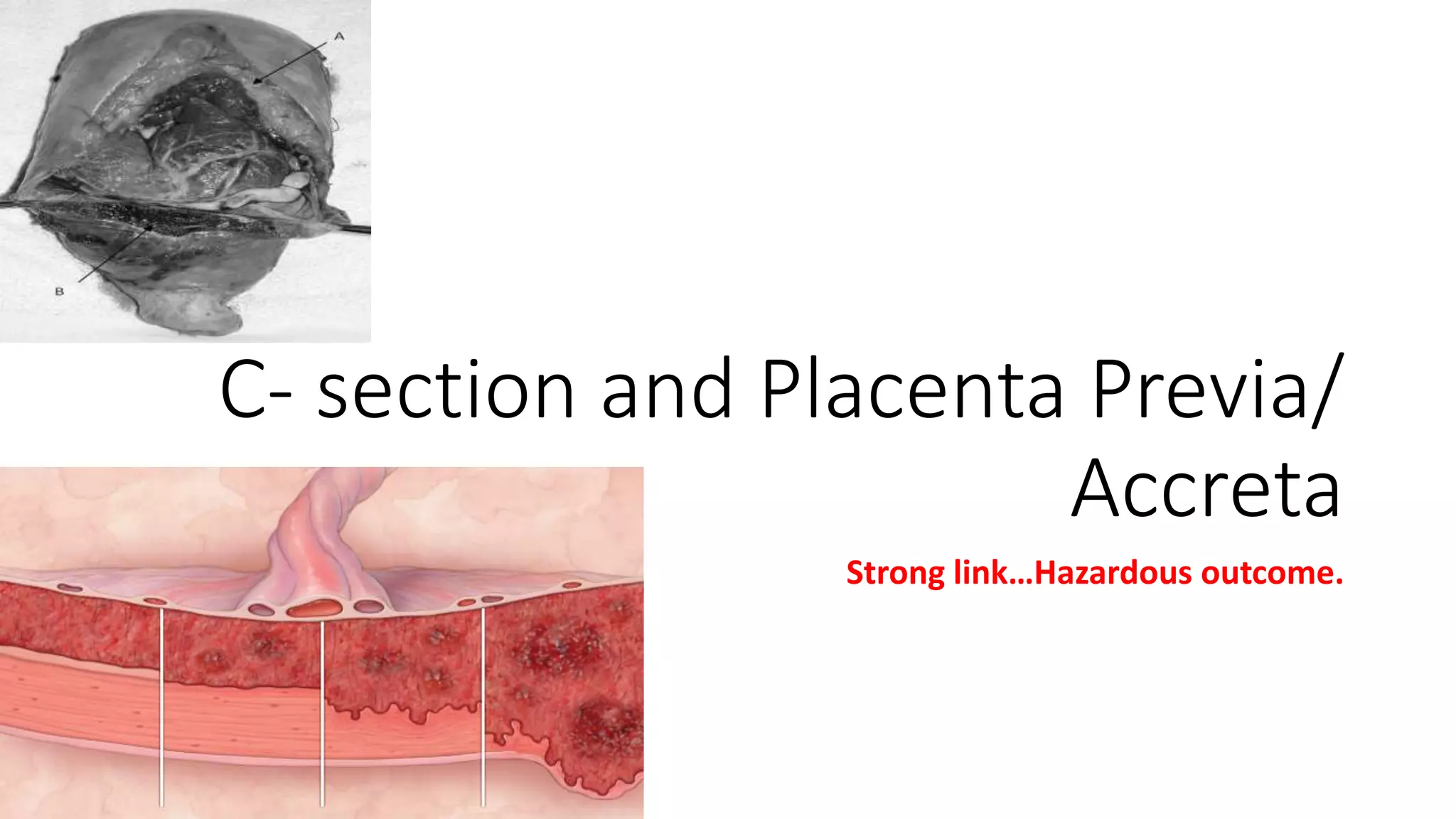 A

B

C- section and Placenta Previa/ Accreta

Strong link…Hazardous outcome.